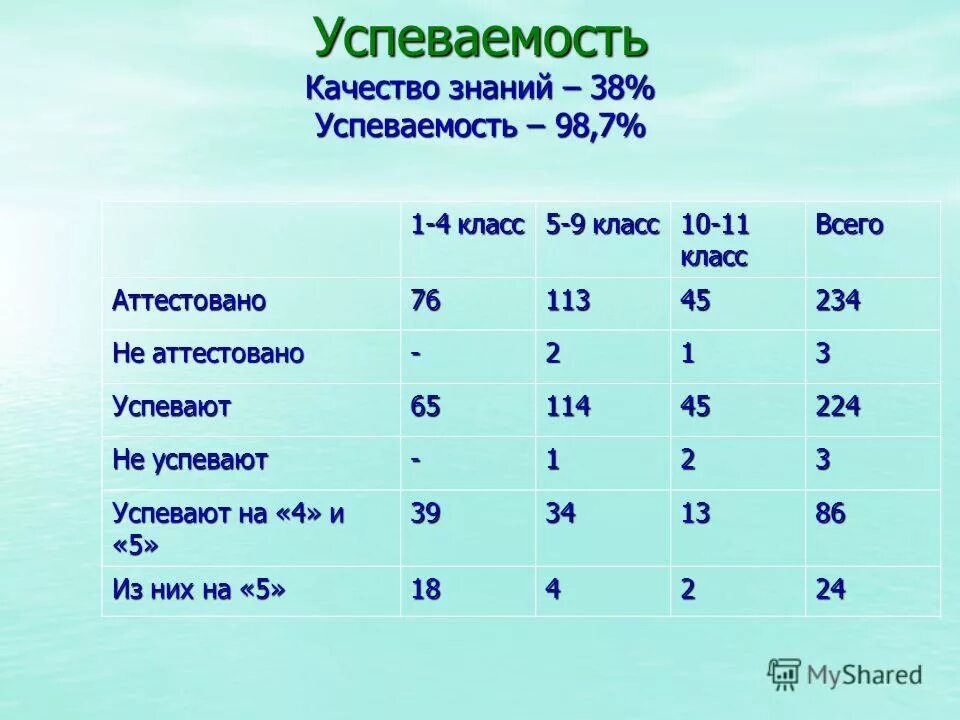 Успеваемость
Качество знаний – 38%
Успеваемость – 98,7%

| | 1-4 класс | 5-9 класс | 10-11 класс | Всего |
|---|---|---|---|---|
| Аттестовано | 76 | 113 | 45 | 234 |
| Не аттестовано | - | 2 | 1 | 3 |
| Успевают | 65 | 114 | 45 | 224 |
| Не успевают | - | 1 | 2 | 3 |
| Успевают на «4» и «5» | 39 | 34 | 13 | 86 |
| Из них на «5» | 18 | 4 | 2 | 24 |

MyShared